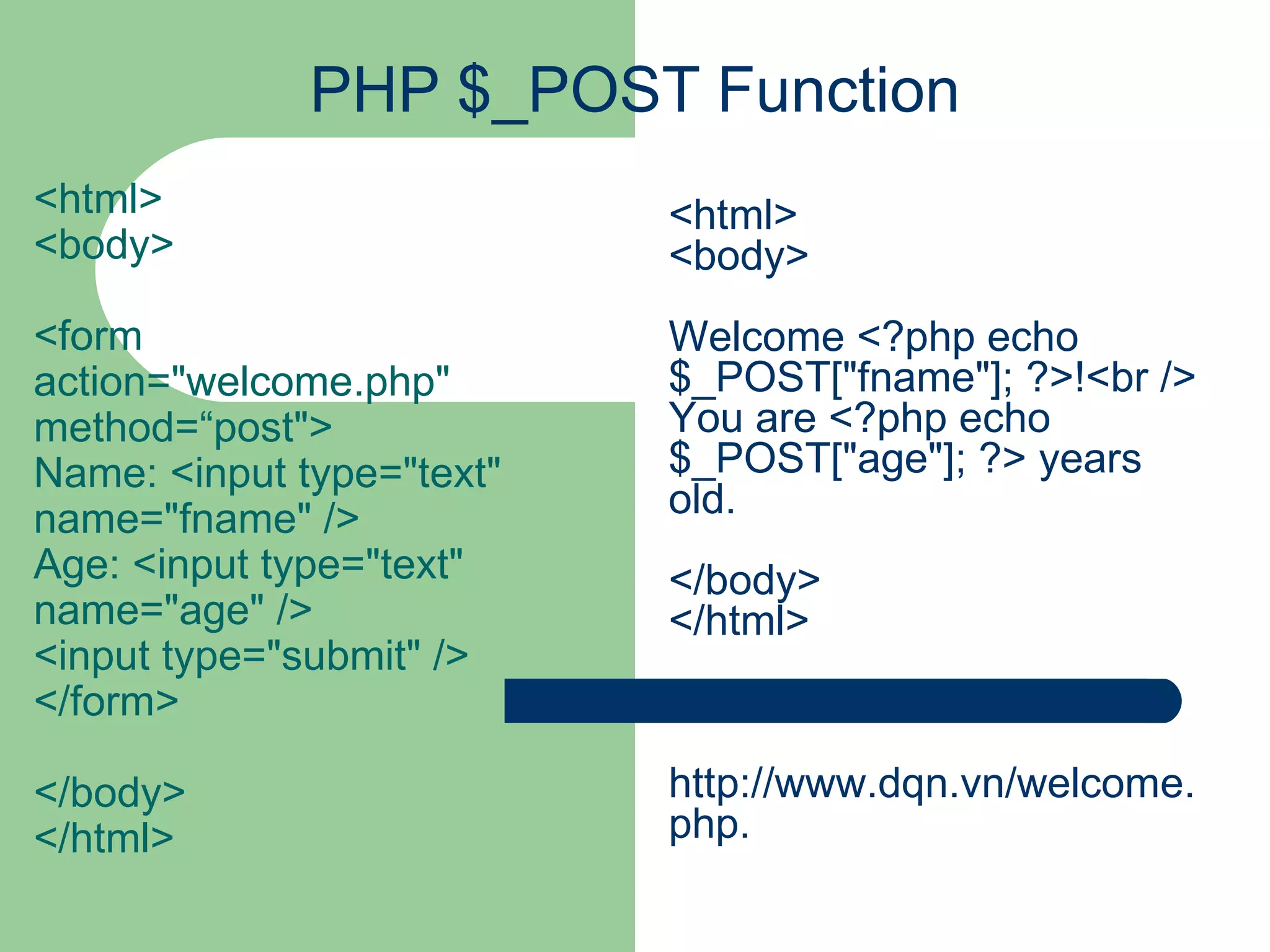 PHP $_POST Function

<html>
<body>

<form action="welcome.php" method=“post">
Name: <input type="text" name="fname" />
Age: <input type="text" name="age" />
<input type="submit" />
</form>

</body>
</html>

<html>
<body>

Welcome <?php echo $_POST["fname"]; ?>!<br />
You are <?php echo $_POST["age"]; ?> years old.

</body>
</html>

http://www.dqn.vn/welcome.php.